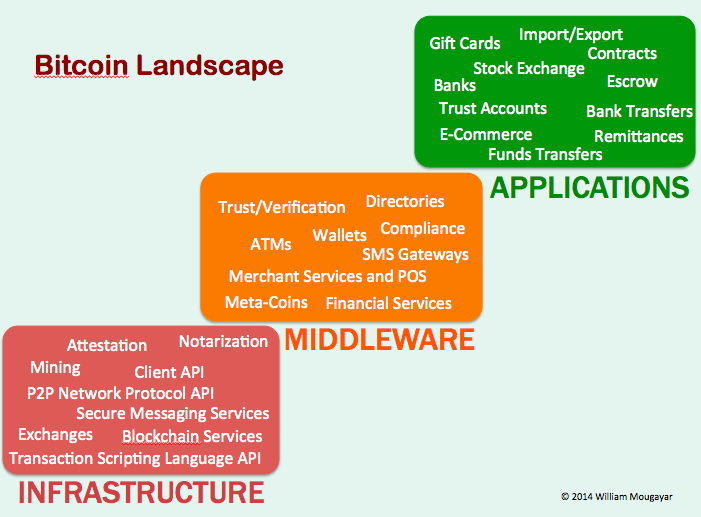 Bitcoin Landscape

Gift Cards
Import/Export
Contracts
Stock Exchange
Banks
Escrow
Trust Accounts
Bank Transfers
E-Commerce
Remittances
Funds Transfers

APPLICATIONS

Trust/Verification
Directories
Compliance
ATMs
Wallets
SMS Gateways
Merchant Services and POS
Meta-Coins
Financial Services

MIDDLEWARE

Attestation
Notarization
Mining
Client API
P2P Network Protocol API
Secure Messaging Services
Exchanges
Blockchain Services
Transaction Scripting Language API

INFRASTRUCTURE

© 2014 William Mougayar